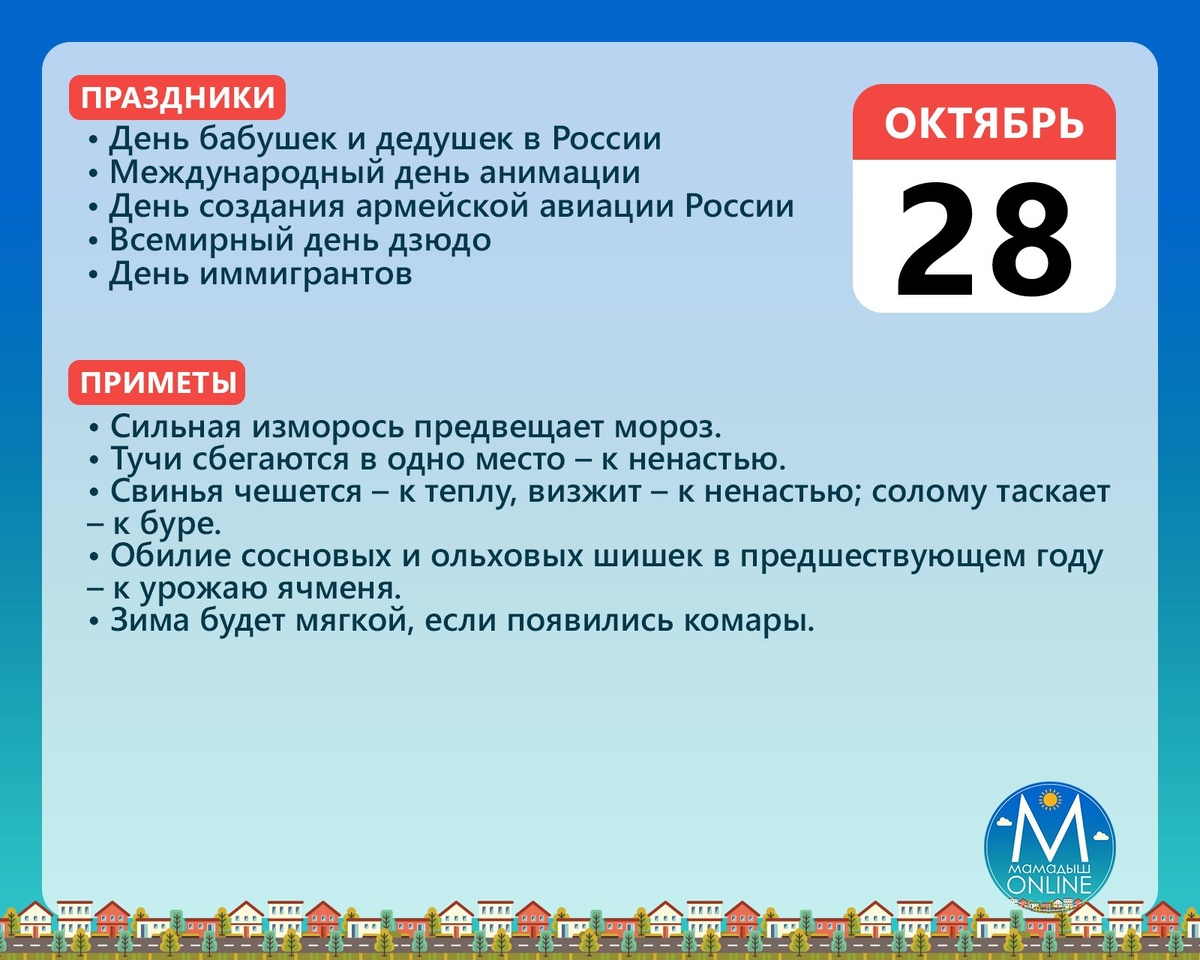 ПРАЗДНИКИ
• День бабушек и дедушек в России
• Международный день анимации
• День создания армейской авиации России
• Всемирный день дзюдо
• День иммигрантов

ОКТЯБРЬ
28

ПРИМЕТЫ
• Сильная изморось предвещает мороз.
• Тучи сбегаются в одно место – к ненастью.
• Свинья чешется – к теплу, визжит – к ненастью; солому таскает – к буре.
• Обилие сосновых и ольховых шишек в предшествующем году – к урожаю ячменя.
• Зима будет мягкой, если появились комары.

М
МАМАДЫШ
ONLINE